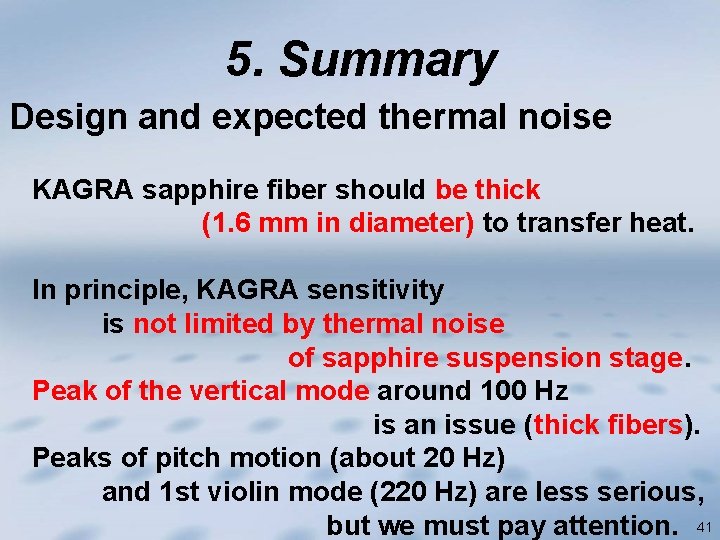 5. Summary

Design and expected thermal noise

KAGRA sapphire fiber should be thick (1.6 mm in diameter) to transfer heat.

In principle, KAGRA sensitivity is not limited by thermal noise of sapphire suspension stage.
Peak of the vertical mode around 100 Hz is an issue (thick fibers).
Peaks of pitch motion (about 20 Hz) and 1st violin mode (220 Hz) are less serious, but we must pay attention.

41